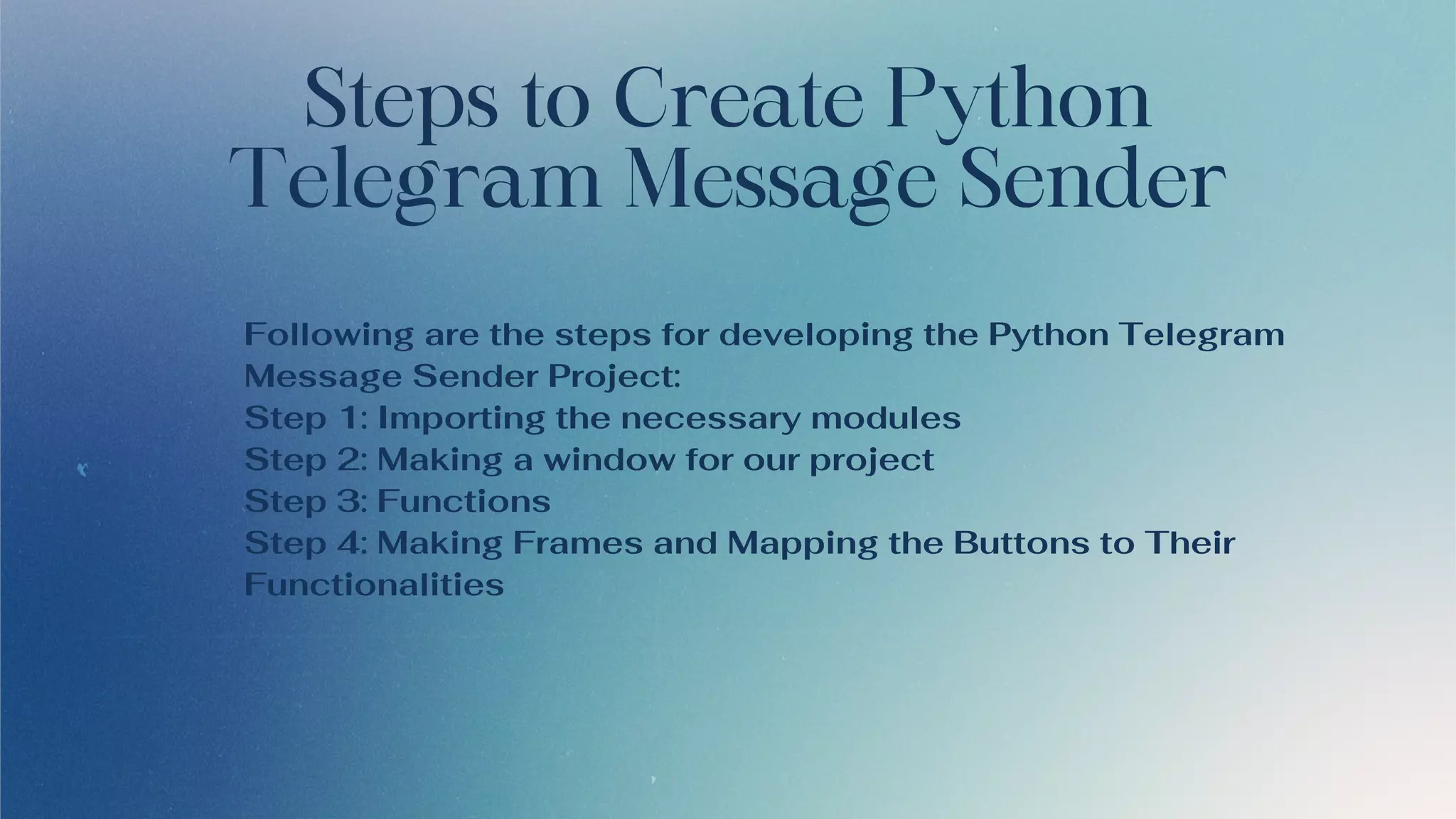 Steps to Create Python Telegram Message Sender

Following are the steps for developing the Python Telegram Message Sender Project:
Step 1: Importing the necessary modules
Step 2: Making a window for our project
Step 3: Functions
Step 4: Making Frames and Mapping the Buttons to Their Functionalities